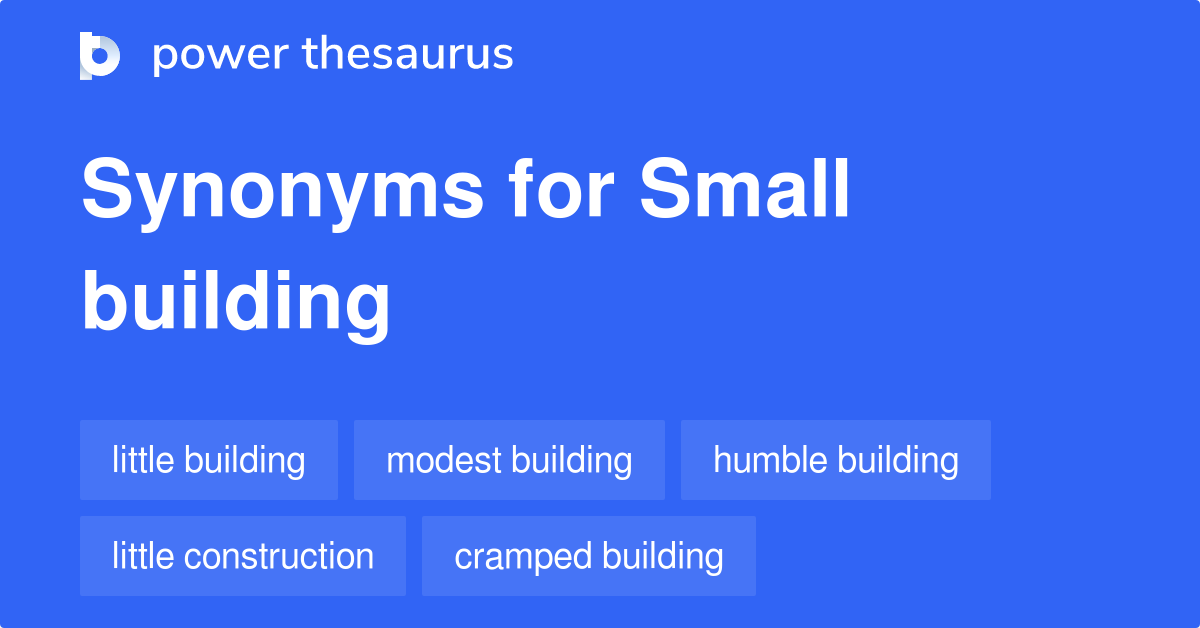 power thesaurus

Synonyms for Small building

little building
modest building
humble building
little construction
cramped building